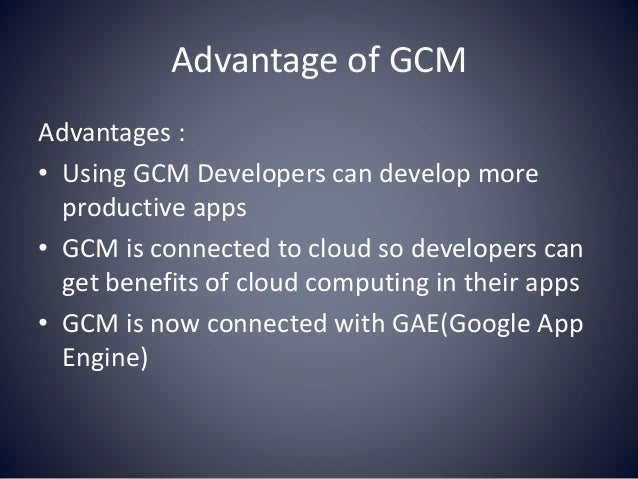 Advantage of GCM

Advantages :

• Using GCM Developers can develop more productive apps
• GCM is connected to cloud so developers can get benefits of cloud computing in their apps
• GCM is now connected with GAE(Google App Engine)